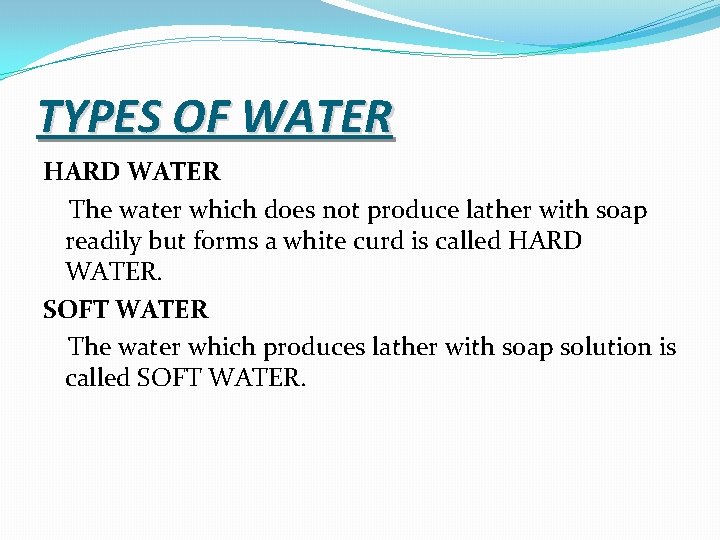 TYPES OF WATER

HARD WATER

The water which does not produce lather with soap readily but forms a white curd is called HARD WATER.

SOFT WATER

The water which produces lather with soap solution is called SOFT WATER.